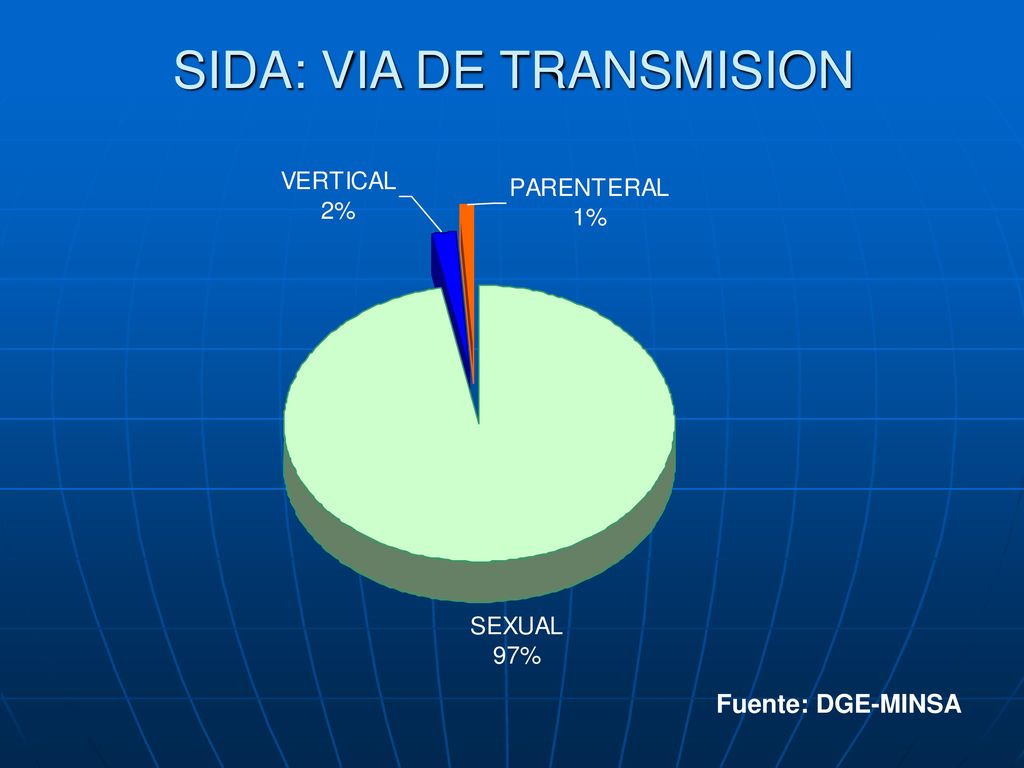 SIDA: VIA DE TRANSMISION

VERTICAL
2%

PARENTERAL
1%

SEXUAL
97%

Fuente: DGE-MINSA